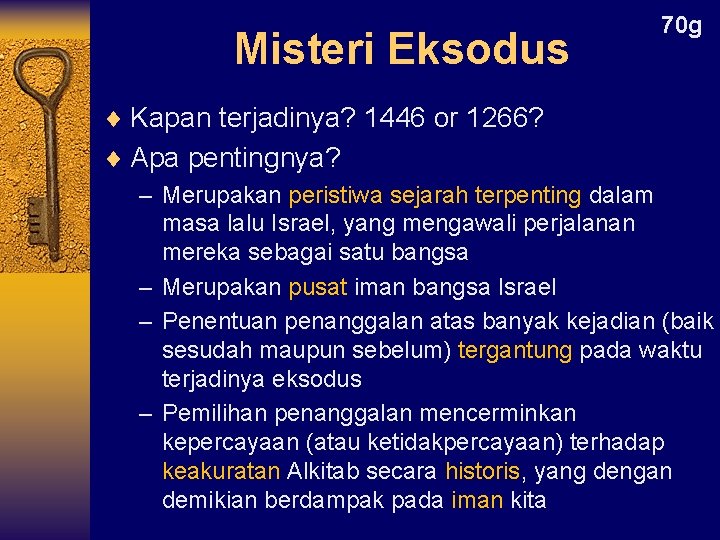 70g

Misteri Eksodus

♦ Kapan terjadinya? 1446 or 1266?
♦ Apa pentingnya?
– Merupakan peristiwa sejarah terpenting dalam masa lalu Israel, yang mengawali perjalanan mereka sebagai satu bangsa
– Merupakan pusat iman bangsa Israel
– Penentuan penanggalan atas banyak kejadian (baik sesudah maupun sebelum) tergantung pada waktu terjadinya eksodus
– Pemilihan penanggalan mencerminkan kepercayaan (atau ketidakpercayaan) terhadap keakuratan Alkitab secara historis, yang dengan demikian berdampak pada iman kita